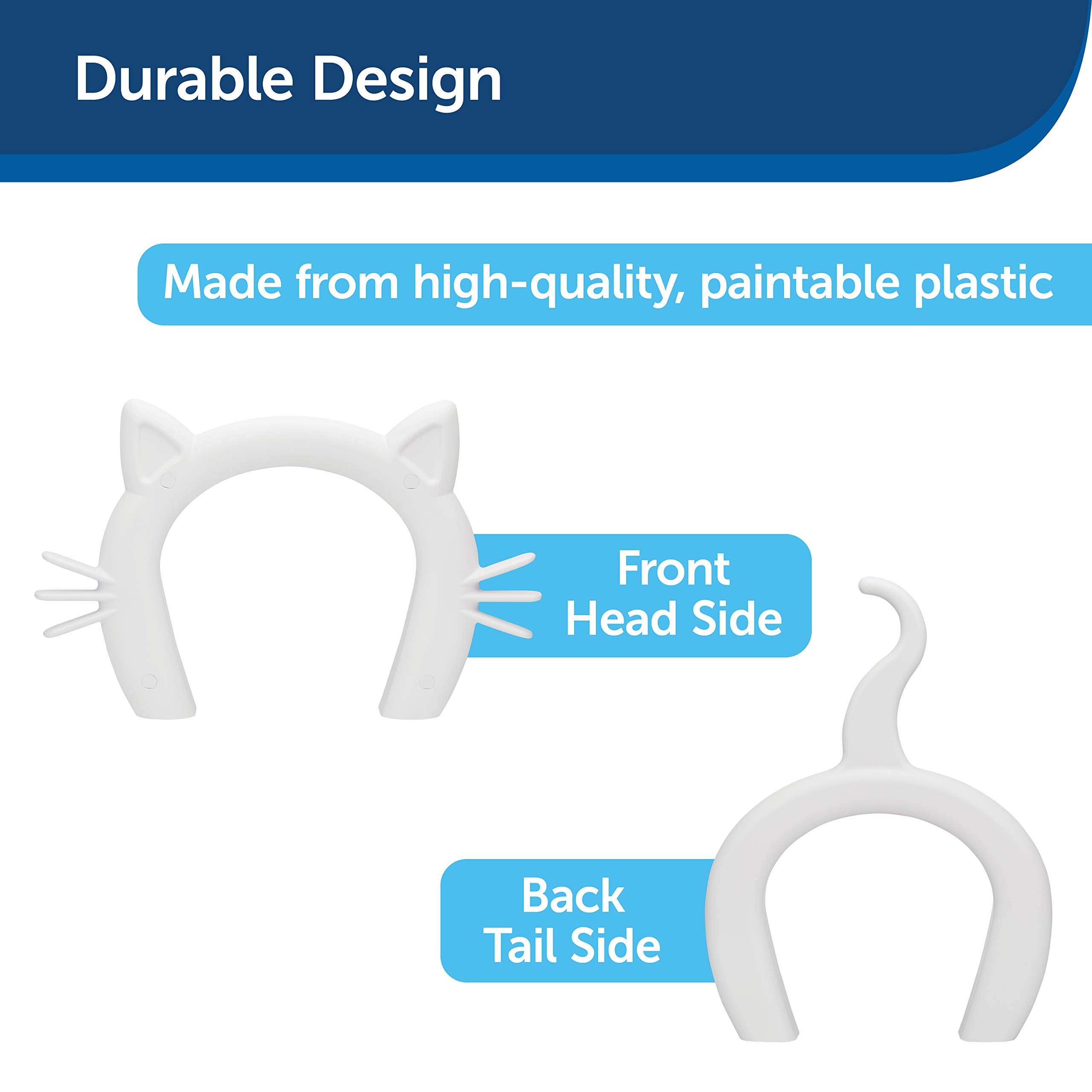 Durable Design

Made from high-quality, paintable plastic

Front
Head Side

Back
Tail Side